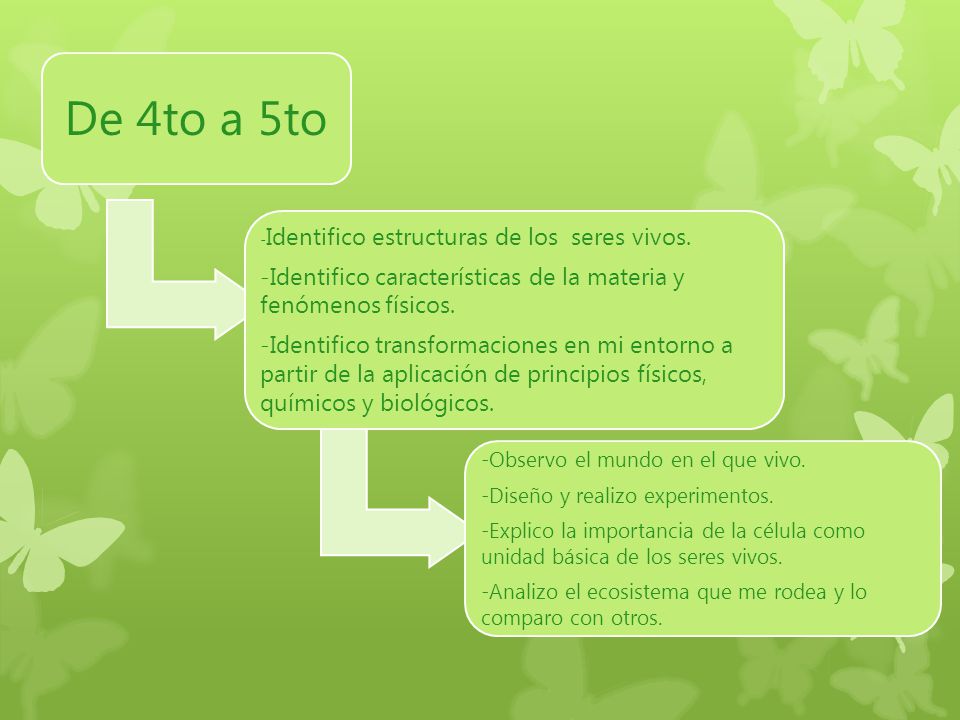 De 4to a 5to

-Identifico estructuras de los seres vivos.

-Identifico características de la materia y fenómenos físicos.

-Identifico transformaciones en mi entorno a partir de la aplicación de principios físicos, químicos y biológicos.

-Observo el mundo en el que vivo.

-Diseño y realizo experimentos.

-Explico la importancia de la célula como unidad básica de los seres vivos.

-Analizo el ecosistema que me rodea y lo comparo con otros.